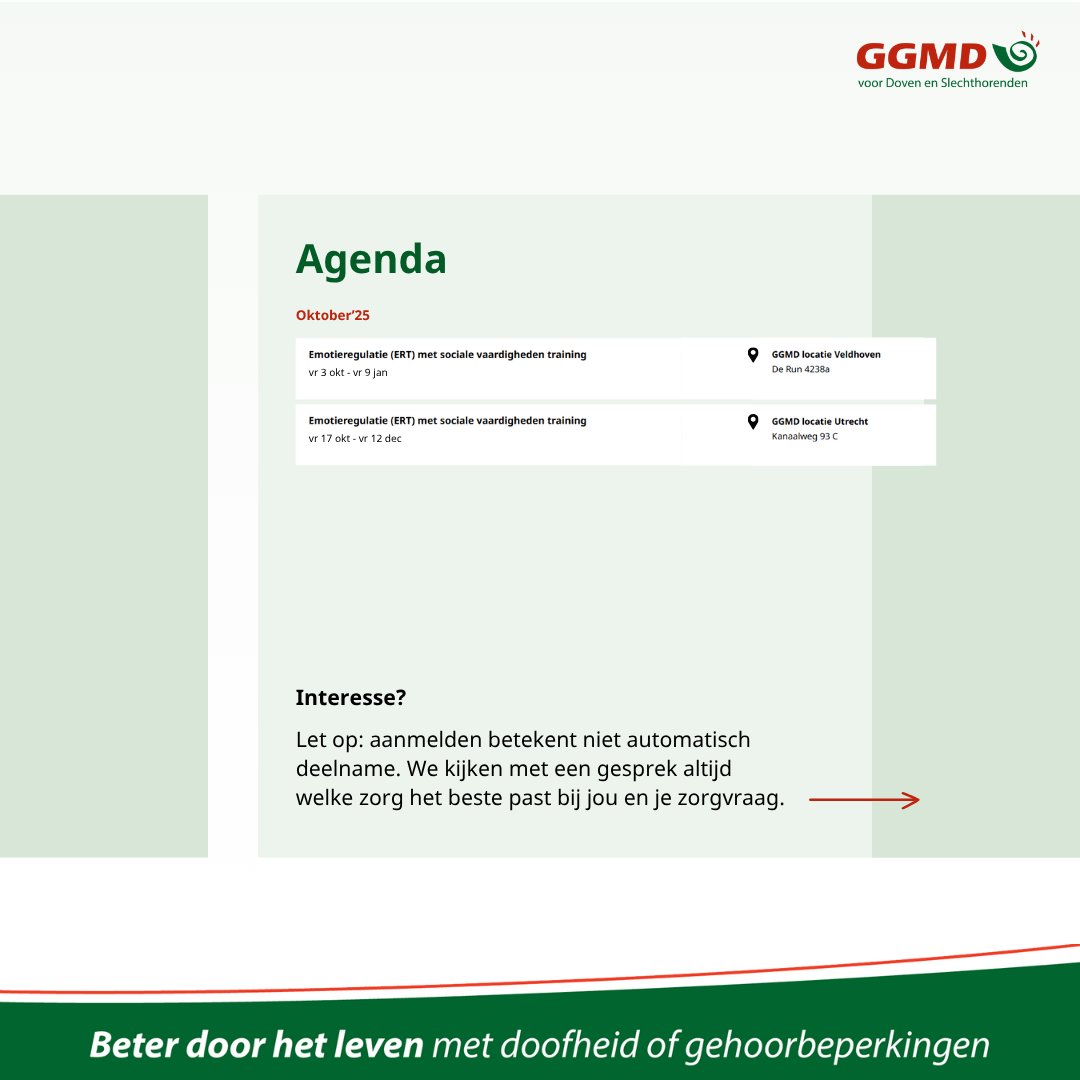 GGMD
voor Doven en Slechthorenden

Agenda

Oktober'25

Emotieregulatie (ERT) met sociale vaardigheden training
vr 3 okt - vr 9 jan

GGMD locatie Veldhoven
De Run 4238a

Emotieregulatie (ERT) met sociale vaardigheden training
vr 17 okt - vr 12 dec

GGMD locatie Utrecht
Kanaalweg 93 C

Interesse?

Let op: aanmelden betekent niet automatisch deelname. We kijken met een gesprek altijd welke zorg het beste past bij jou en je zorgvraag.

Beter door het leven met doofheid of gehoorbeperkingen